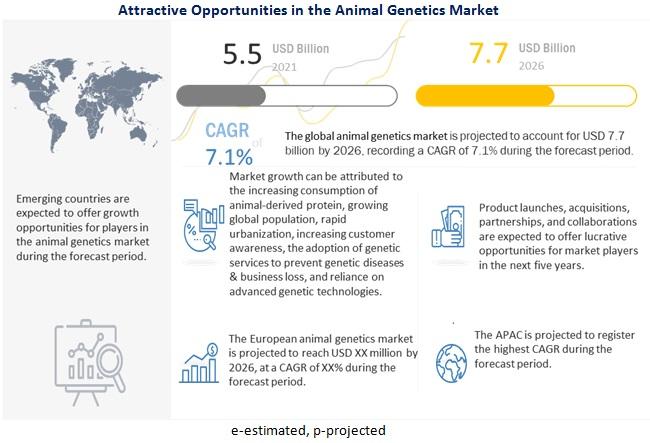 Attractive Opportunities in the Animal Genetics Market

5.5 USD Billion 2021

7.7 USD Billion 2026

CAGR of 7.1%

The global animal genetics market is projected to account for USD 7.7 billion by 2026, recording a CAGR of 7.1% during the forecast period.

Emerging countries are expected to offer growth opportunities for players in the animal genetics market during the forecast period.

Market growth can be attributed to the increasing consumption of animal-derived protein, growing global population, rapid urbanization, increasing customer awareness, the adoption of genetic services to prevent genetic diseases & business loss, and reliance on advanced genetic technologies.

Product launches, acquisitions, partnerships, and collaborations are expected to offer lucrative opportunities for market players in the next five years.

The European animal genetics market is projected to reach USD XX million by 2026, at a CAGR of XX% during the forecast period.

The APAC is projected to register the highest CAGR during the forecast period.

e-estimated, p-projected